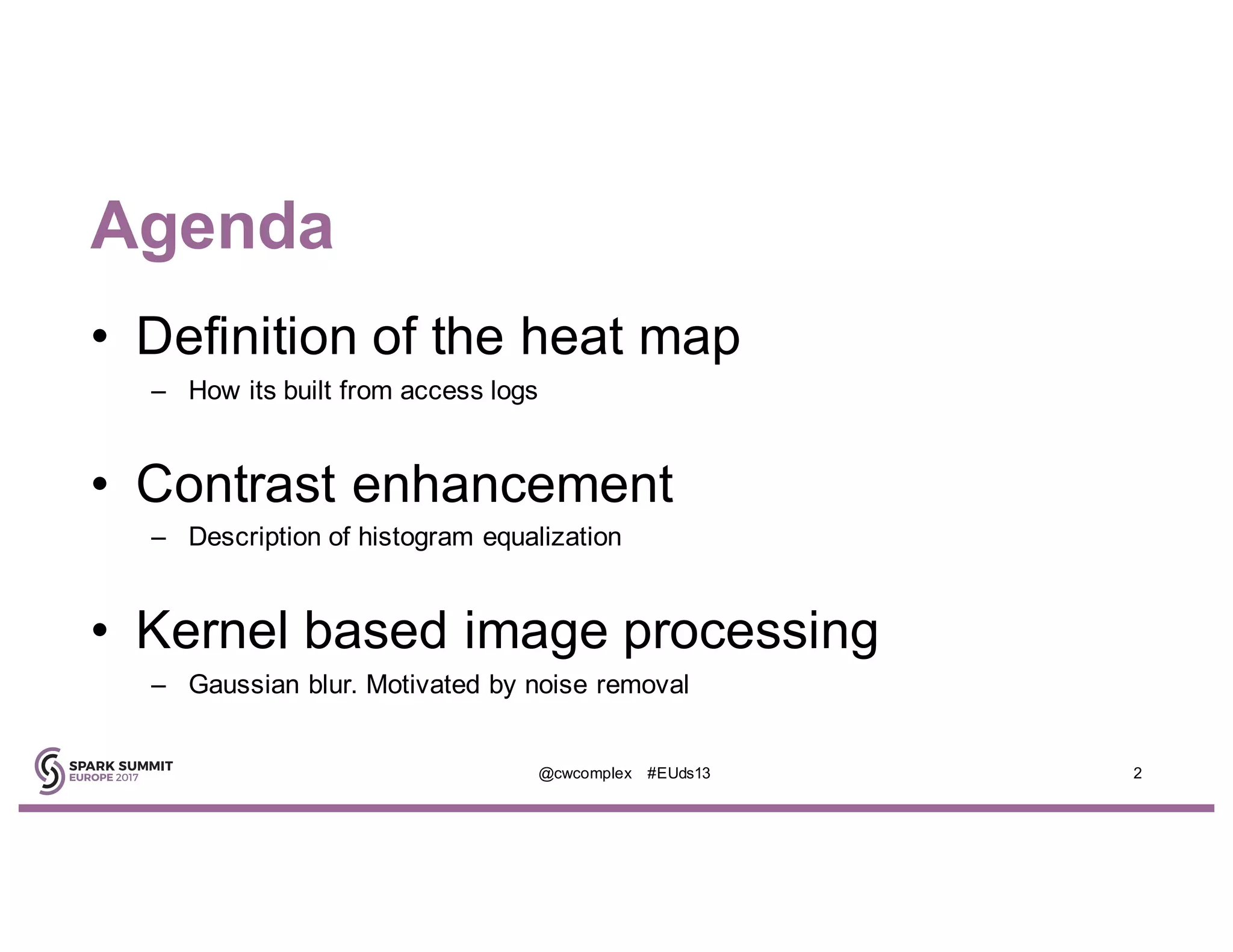 Agenda

• Definition of the heat map
– How its built from access logs

• Contrast enhancement
– Description of histogram equalization

• Kernel based image processing
– Gaussian blur. Motivated by noise removal

SPARK SUMMIT
EUROPE 2017

@cwcomplex #EUds13

2